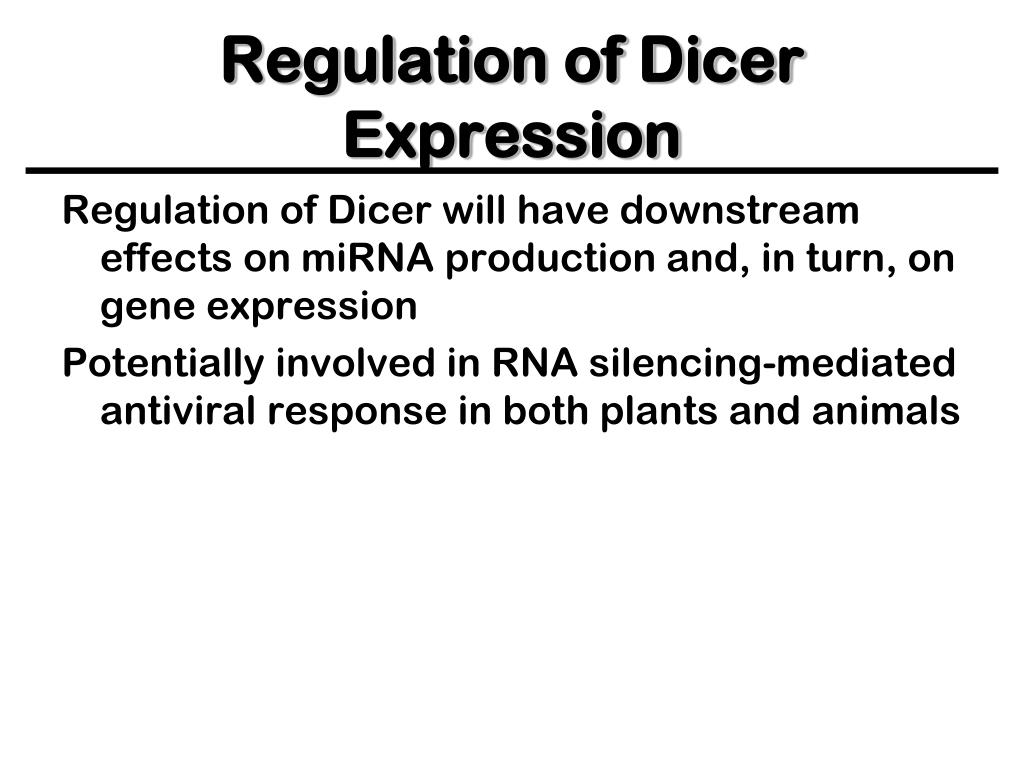 Regulation of Dicer Expression

Regulation of Dicer will have downstream effects on miRNA production and, in turn, on gene expression

Potentially involved in RNA silencing-mediated antiviral response in both plants and animals